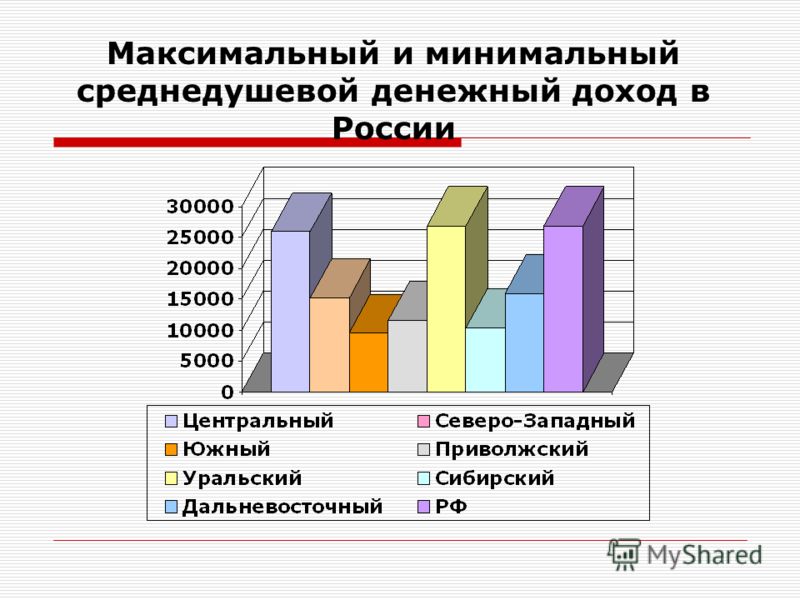 Максимальный и минимальный среднедушевой денежный доход в России

30000
25000
20000
15000
10000
5000
0

Центральный
Северо-Западный
Южный
Приволжский
Уральский
Сибирский
Дальневосточный
РФ

MyShared